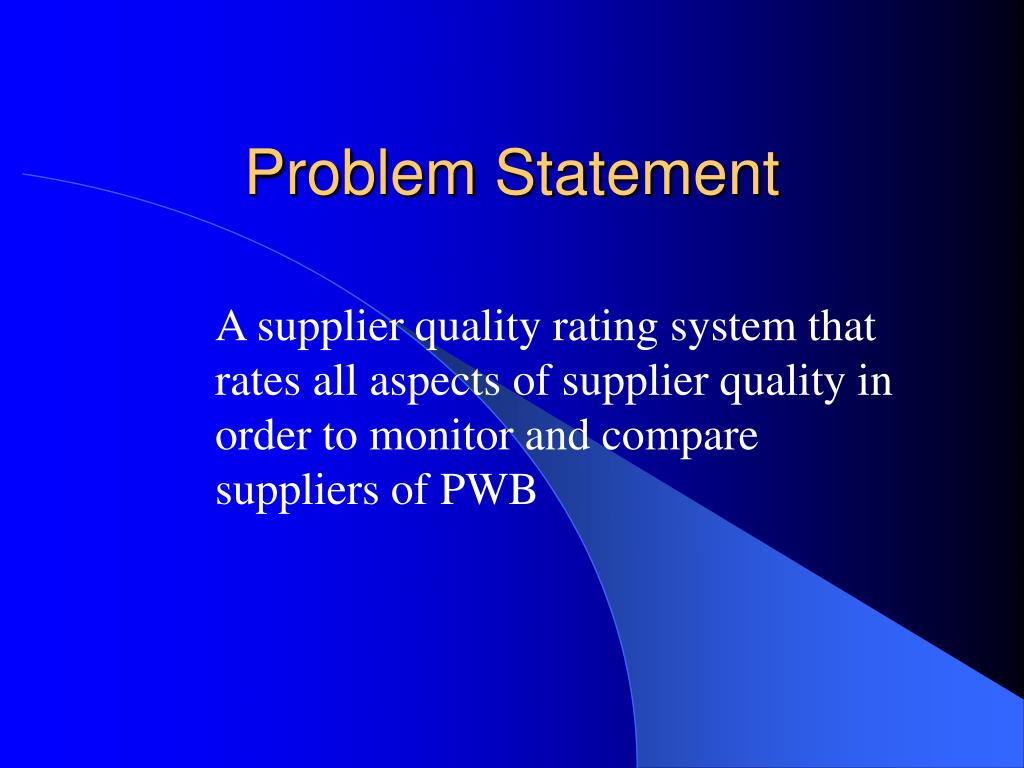 Problem Statement

A supplier quality rating system that rates all aspects of supplier quality in order to monitor and compare suppliers of PWB